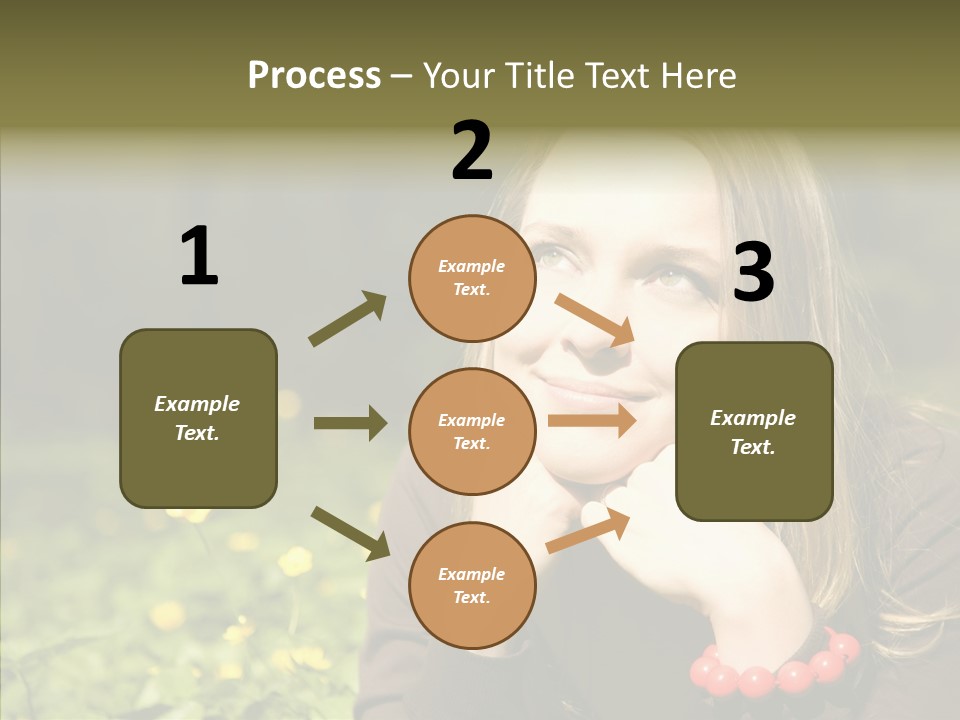 Process – Your Title Text Here

1

Example Text.

2

Example Text.

Example Text.

Example Text.

3

Example Text.